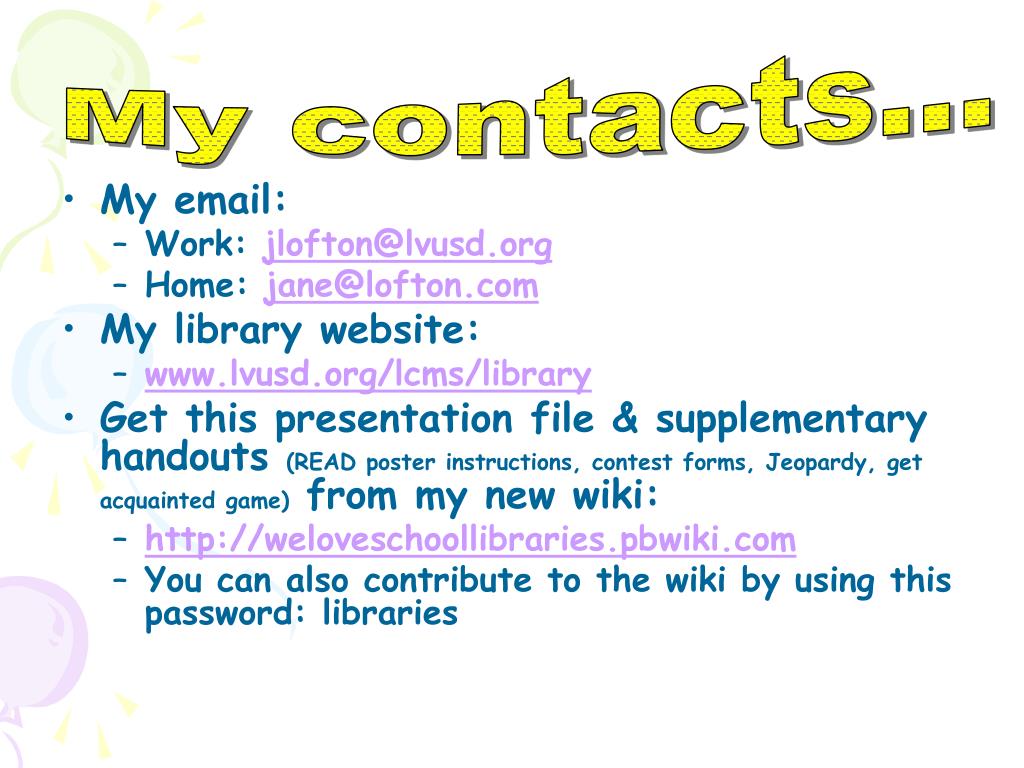 My contacts…

• My email:
– Work: jlofton@lvusd.org
– Home: jane@lofton.com
• My library website:
– www.lvusd.org/lcms/library
• Get this presentation file & supplementary handouts (READ poster instructions, contest forms, Jeopardy, get acquainted game) from my new wiki:
– http://weloveschoollibraries.pbwiki.com
– You can also contribute to the wiki by using this password: libraries